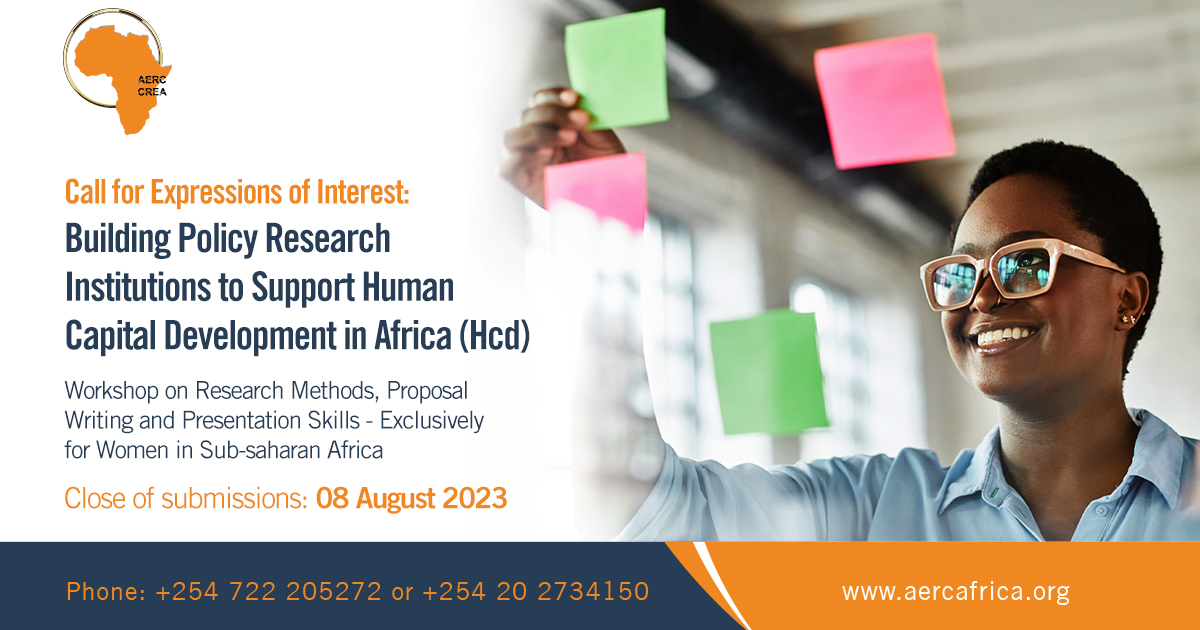 AERC
CREA

Call for Expressions of Interest:
Building Policy Research Institutions to Support Human Capital Development in Africa (Hcd)

Workshop on Research Methods, Proposal Writing and Presentation Skills - Exclusively for Women in Sub-saharan Africa

Close of submissions: 08 August 2023

Phone: +254 722 205272 or +254 20 2734150

www.aercafrica.org